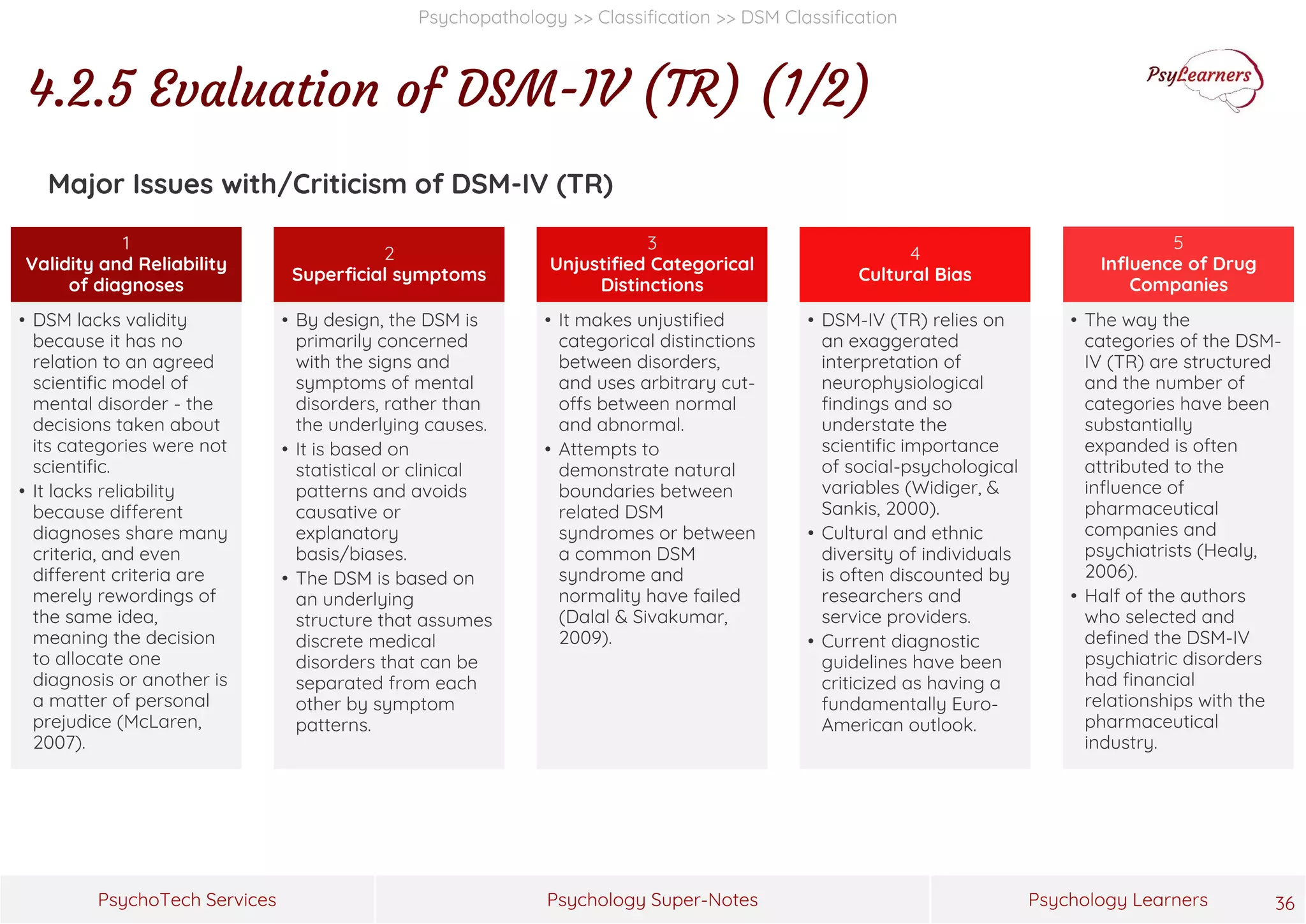 Psychopathology >> Classification >> DSM Classification

4.2.5 Evaluation of DSM-IV (TR) (1/2)

PsyLearners

Major Issues with/Criticism of DSM-IV (TR)

1
Validity and Reliability of diagnoses

• DSM lacks validity because it has no relation to an agreed scientific model of mental disorder - the decisions taken about its categories were not scientific.
• It lacks reliability because different diagnoses share many criteria, and even different criteria are merely rewordings of the same idea, meaning the decision to allocate one diagnosis or another is a matter of personal prejudice (McLaren, 2007).

2
Superficial symptoms

• By design, the DSM is primarily concerned with the signs and symptoms of mental disorders, rather than the underlying causes.
• It is based on statistical or clinical patterns and avoids causative or explanatory basis/biases.
• The DSM is based on an underlying structure that assumes discrete medical disorders that can be separated from each other by symptom patterns.

3
Unjustified Categorical Distinctions

• It makes unjustified categorical distinctions between disorders, and uses arbitrary cut-offs between normal and abnormal.
• Attempts to demonstrate natural boundaries between related DSM syndromes or between a common DSM syndrome and normality have failed (Dalal & Sivakumar, 2009).

4
Cultural Bias

• DSM-IV (TR) relies on an exaggerated interpretation of neurophysiological findings and so understate the scientific importance of social-psychological variables (Widiger, & Sankis, 2000).
• Cultural and ethnic diversity of individuals is often discounted by researchers and service providers.
• Current diagnostic guidelines have been criticized as having a fundamentally Euro-American outlook.

5
Influence of Drug Companies

• The way the categories of the DSM-IV (TR) are structured and the number of categories have been substantially expanded is often attributed to the influence of pharmaceutical companies and psychiatrists (Healy, 2006).
• Half of the authors who selected and defined the DSM-IV psychiatric disorders had financial relationships with the pharmaceutical industry.

PsychoTech Services
Psychology Super-Notes
Psychology Learners
36